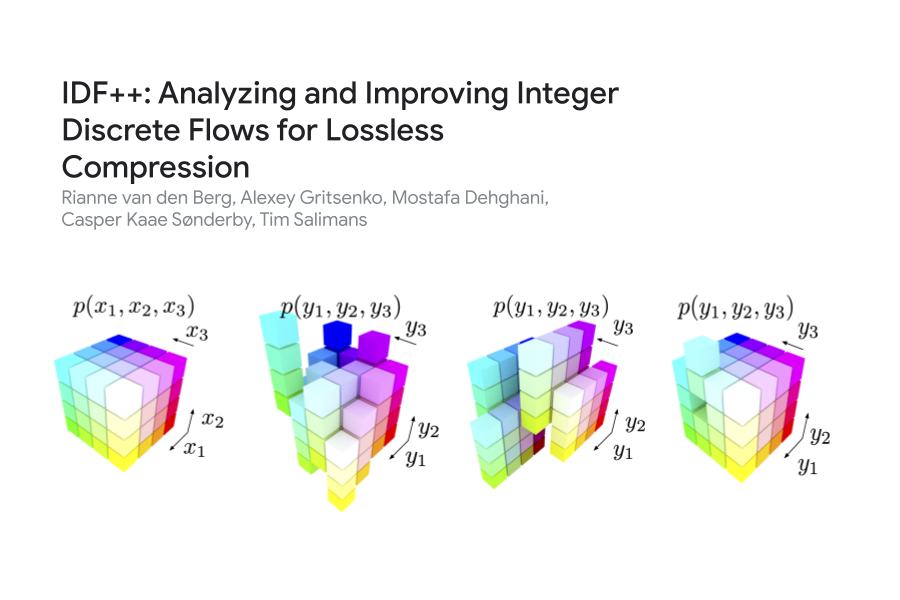 IDF++: Analyzing and Improving Integer Discrete Flows for Lossless Compression

Rianne van den Berg, Alexey Gritsenko, Mostafa Dehghani, Casper Kaae Sønderby, Tim Salimans

$p(x_1, x_2, x_3)$
$x_3$
$x_2$
$x_1$

$p(y_1, y_2, y_3)$
$y_3$
$y_2$
$y_1$

$p(y_1, y_2, y_3)$
$y_3$
$y_2$
$y_1$

$p(y_1, y_2, y_3)$
$y_3$
$y_2$
$y_1$